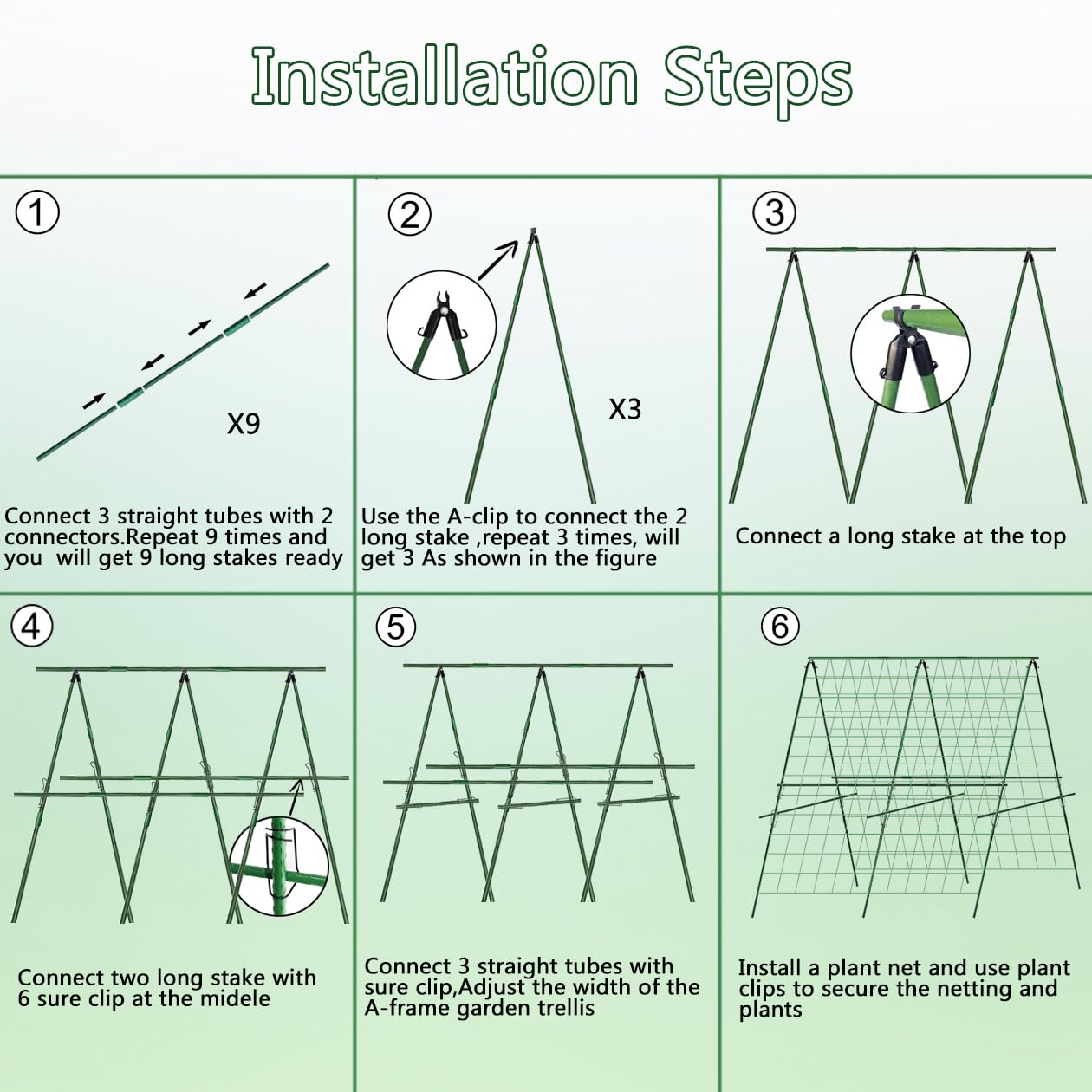 Installation Steps

①

X9

Connect 3 straight tubes with 2 connectors.Repeat 9 times and you will get 9 long stakes ready

②

X3

Use the A-clip to connect the 2 long stake ,repeat 3 times, will get 3 As shown in the figure

③

Connect a long stake at the top

④

Connect two long stake with 6 sure clip at the midele

⑤

Connect 3 straight tubes with sure clip,Adjust the width of the A-frame garden trellis

⑥

Install a plant net and use plant clips to secure the netting and plants